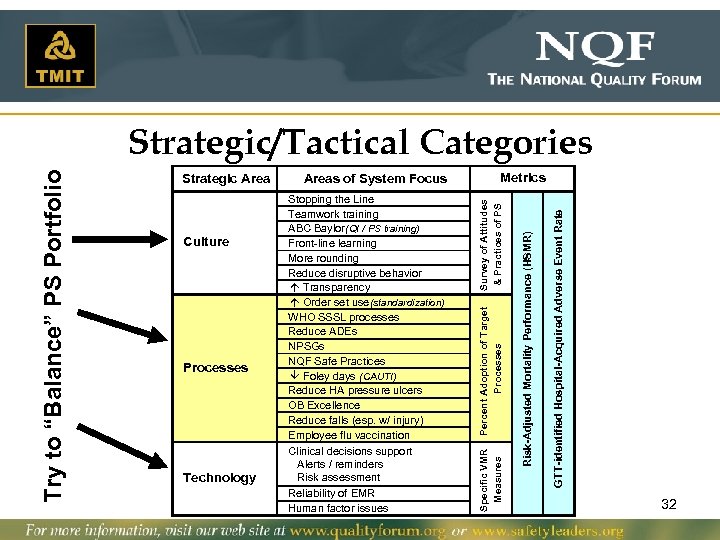 TMIT

NQF
THE NATIONAL QUALITY FORUM

Strategic/Tactical Categories

Try to "Balance" PS Portfolio

| Strategic Area | Areas of System Focus | Metrics | | |
|---|---|---|---|---|
| Culture | Stopping the Line | Survey of Attitudes & Practices of PS | Risk-Adjusted Mortality Performance (HSMR) | GTT-identified Hospital-Acquired Adverse Event Rate |
| | Teamwork training | | | |
| | ABC Baylor (QI / PS training) | | | |
| | Front-line learning | | | |
| | More rounding | | | |
| | Reduce disruptive behavior | | | |
| | ↑ Transparency | | | |
| Processes | ↑ Order set use (standardization) | Percent Adoption of Target Processes | | |
| | WHO SSSL processes | | | |
| | Reduce ADEs | | | |
| | NPSGs | | | |
| | NQF Safe Practices | | | |
| | ↓ Foley days (CAUTI) | | | |
| | Reduce HA pressure ulcers | | | |
| | OB Excellence | | | |
| | Reduce falls (esp. w/ injury) | | | |
| | Employee flu vaccination | | | |
| Technology | Clinical decisions support Alerts / reminders Risk assessment | Specific VMR Measures | | |
| | Reliability of EMR | | | |
| | Human factor issues | | | |

32

For more information, visit our web site at www.qualityforum.org or www.safetyleaders.org